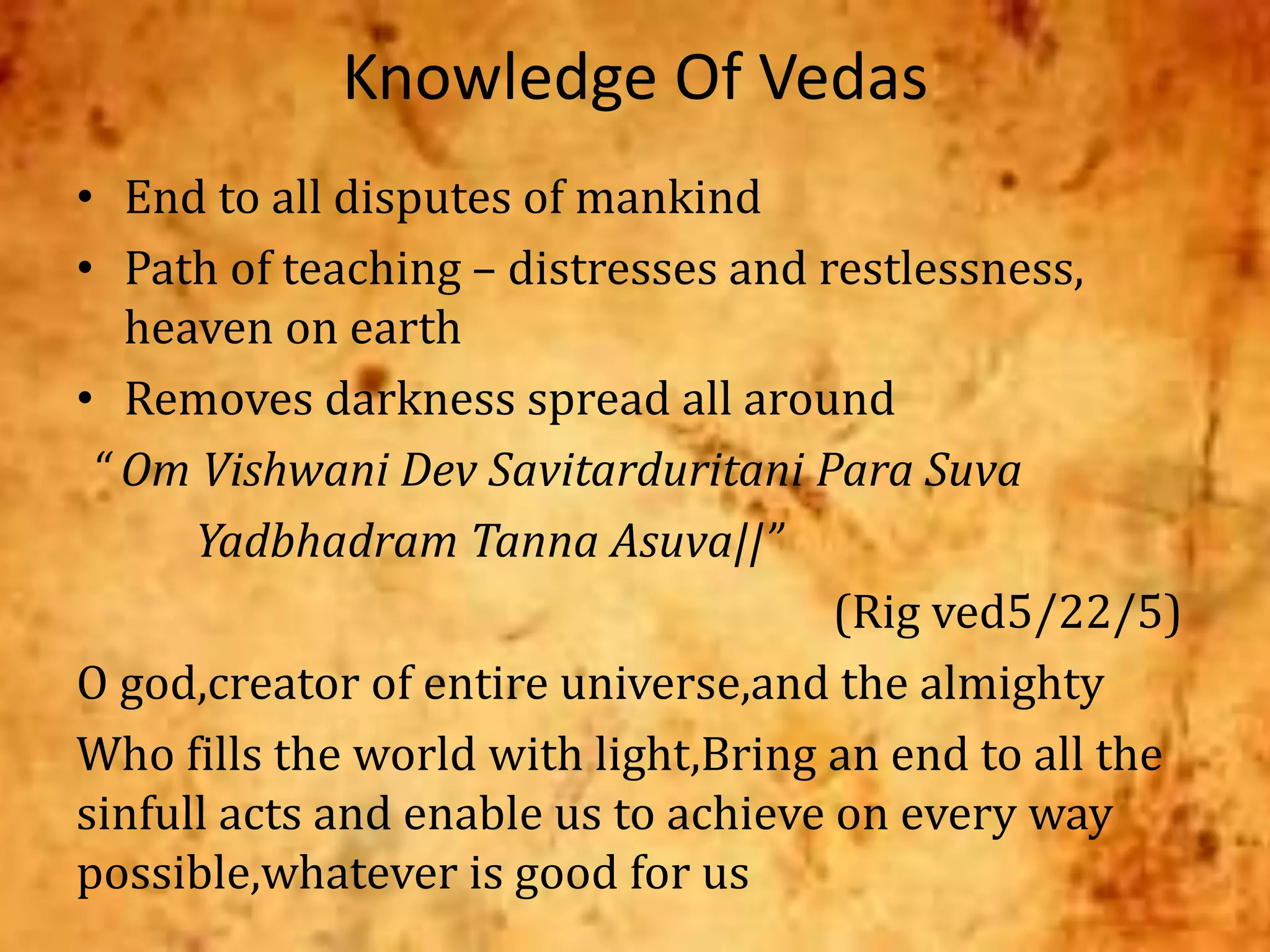 Knowledge Of Vedas

• End to all disputes of mankind
• Path of teaching – distresses and restlessness, heaven on earth
• Removes darkness spread all around

“ Om Vishwani Dev Savitarduritani Para Suva
Yadbhadram Tanna Asuva||”

(Rig ved5/22/5)

O god,creator of entire universe,and the almighty

Who fills the world with light,Bring an end to all the sinfull acts and enable us to achieve on every way possible,whatever is good for us